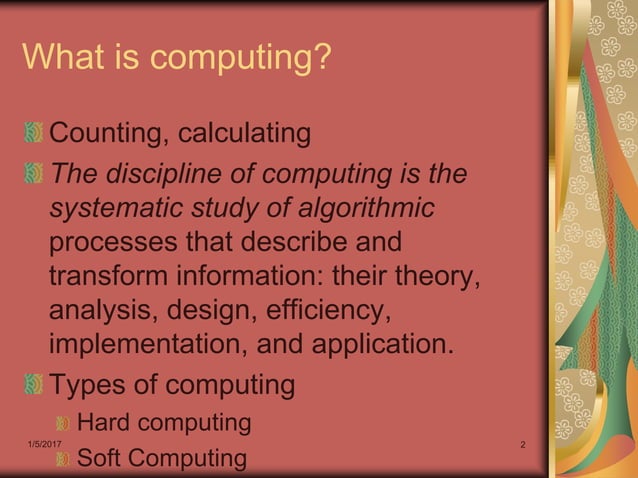 What is computing?

Counting, calculating

The discipline of computing is the systematic study of algorithmic processes that describe and transform information: their theory, analysis, design, efficiency, implementation, and application.

Types of computing

Hard computing

Soft Computing

1/5/2017

2